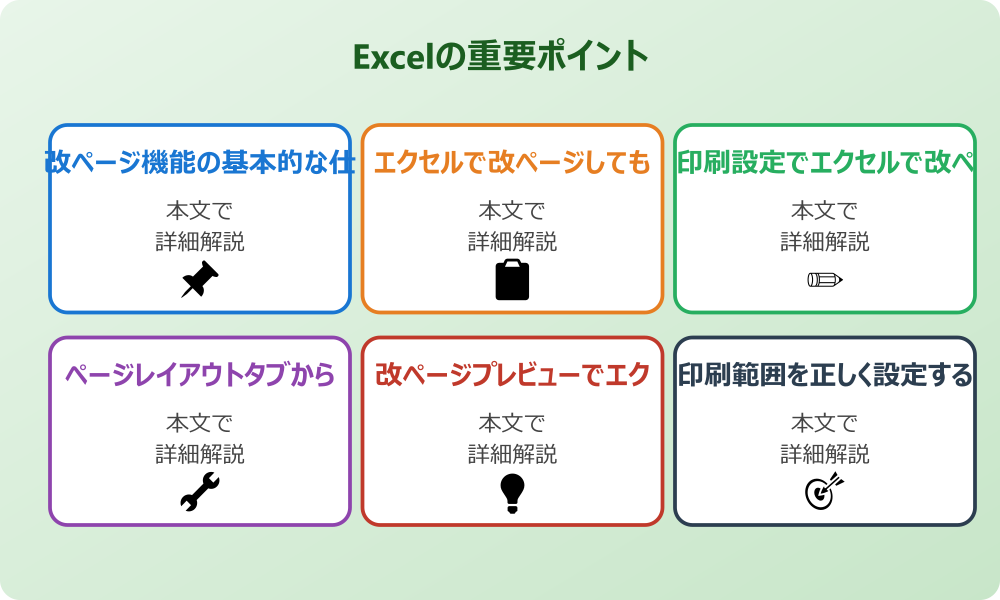 Excelの重要ポイント

改ページ機能の基本的な仕

本文で
詳細解説

エクセルで改ページしても

本文で
詳細解説

印刷設定でエクセルで改ペ

本文で
詳細解説

ページレイアウトタブから

本文で
詳細解説

改ページプレビューでエク

本文で
詳細解説

印刷範囲を正しく設定する

本文で
詳細解説